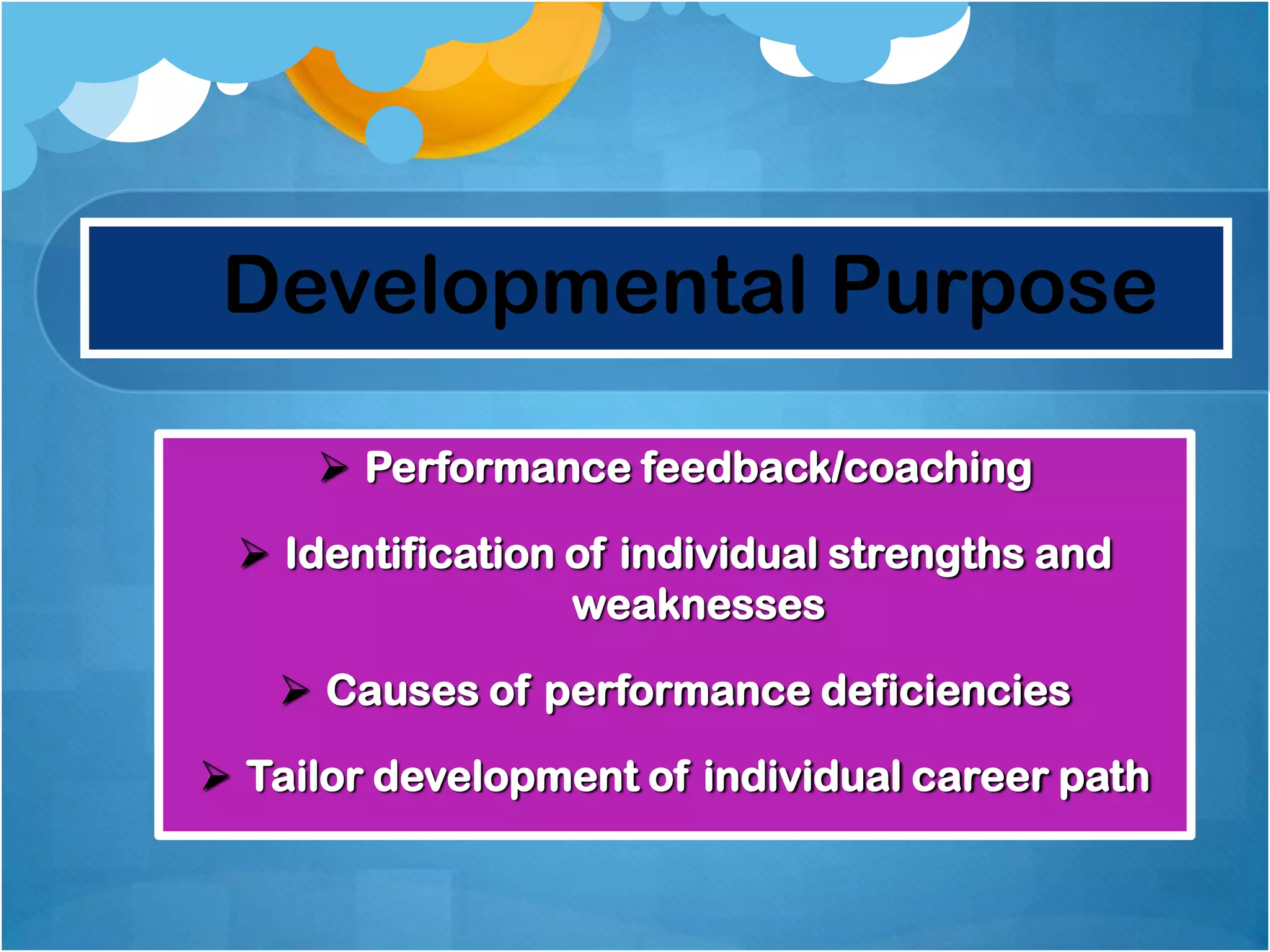 Developmental Purpose

➢ Performance feedback/coaching

➢ Identification of individual strengths and weaknesses

➢ Causes of performance deficiencies

➢ Tailor development of individual career path